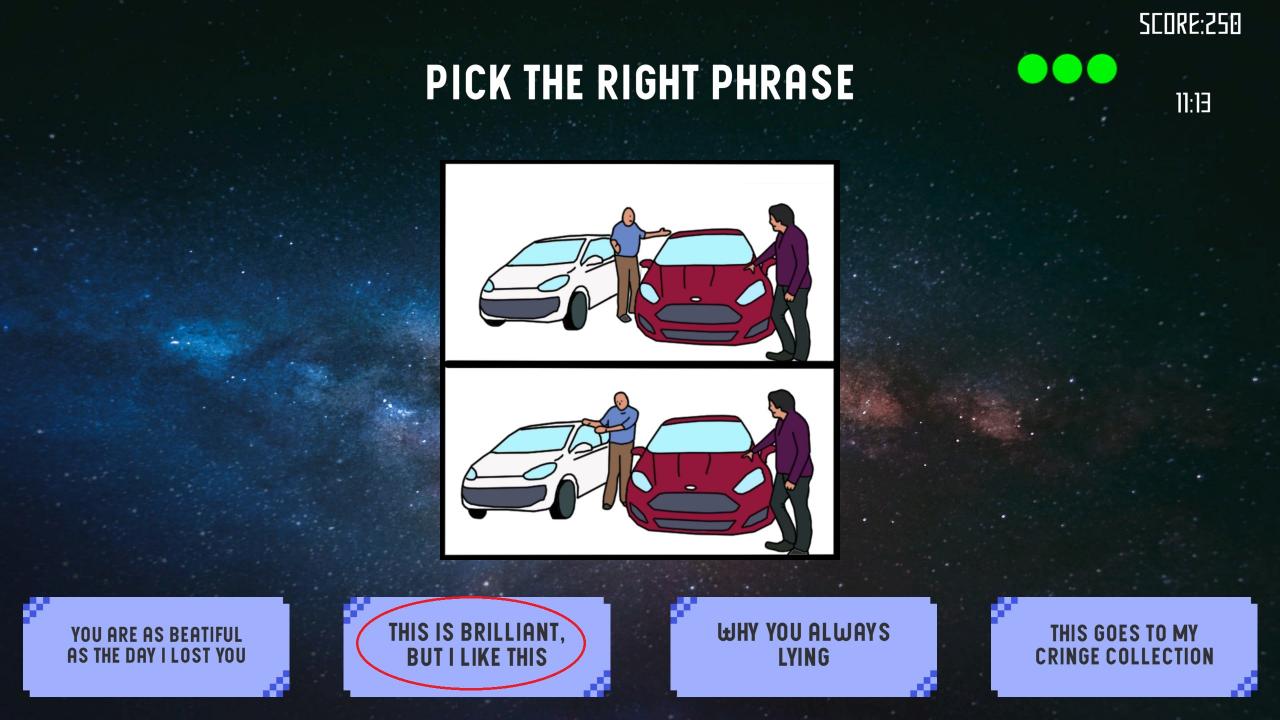 SCORE:250

PICK THE RIGHT PHRASE

11:13

YOU ARE AS BEATIFUL AS THE DAY I LOST YOU

THIS IS BRILLIANT, BUT I LIKE THIS

WHY YOU ALWAYS LYING

THIS GOES TO MY CRINGE COLLECTION